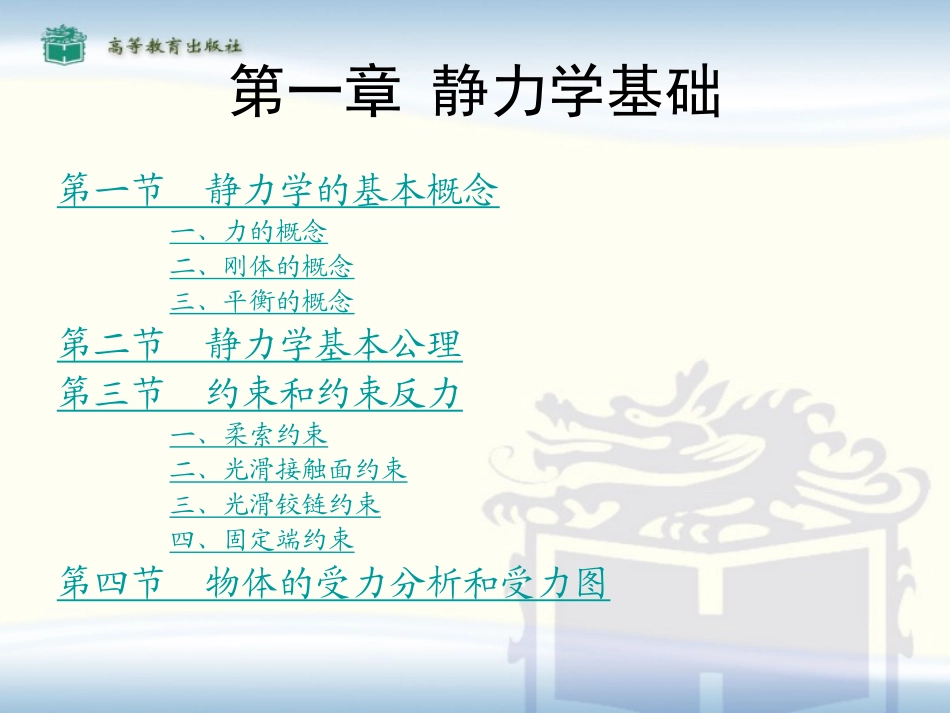 高等教育出版社

第一章 静力学基础

第一节 静力学的基本概念

一、力的概念

二、刚体的概念

三、平衡的概念

第二节 静力学基本公理

第三节 约束和约束反力

一、柔索约束

二、光滑接触面约束

三、光滑铰链约束

四、固定端约束

第四节 物体的受力分析和受力图